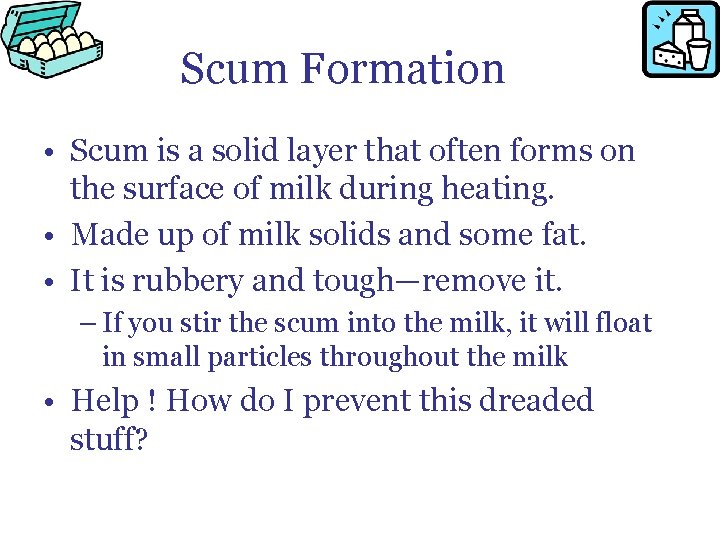 Scum Formation

• Scum is a solid layer that often forms on the surface of milk during heating.

• Made up of milk solids and some fat.

• It is rubbery and tough—remove it.

– If you stir the scum into the milk, it will float in small particles throughout the milk

• Help ! How do I prevent this dreaded stuff?